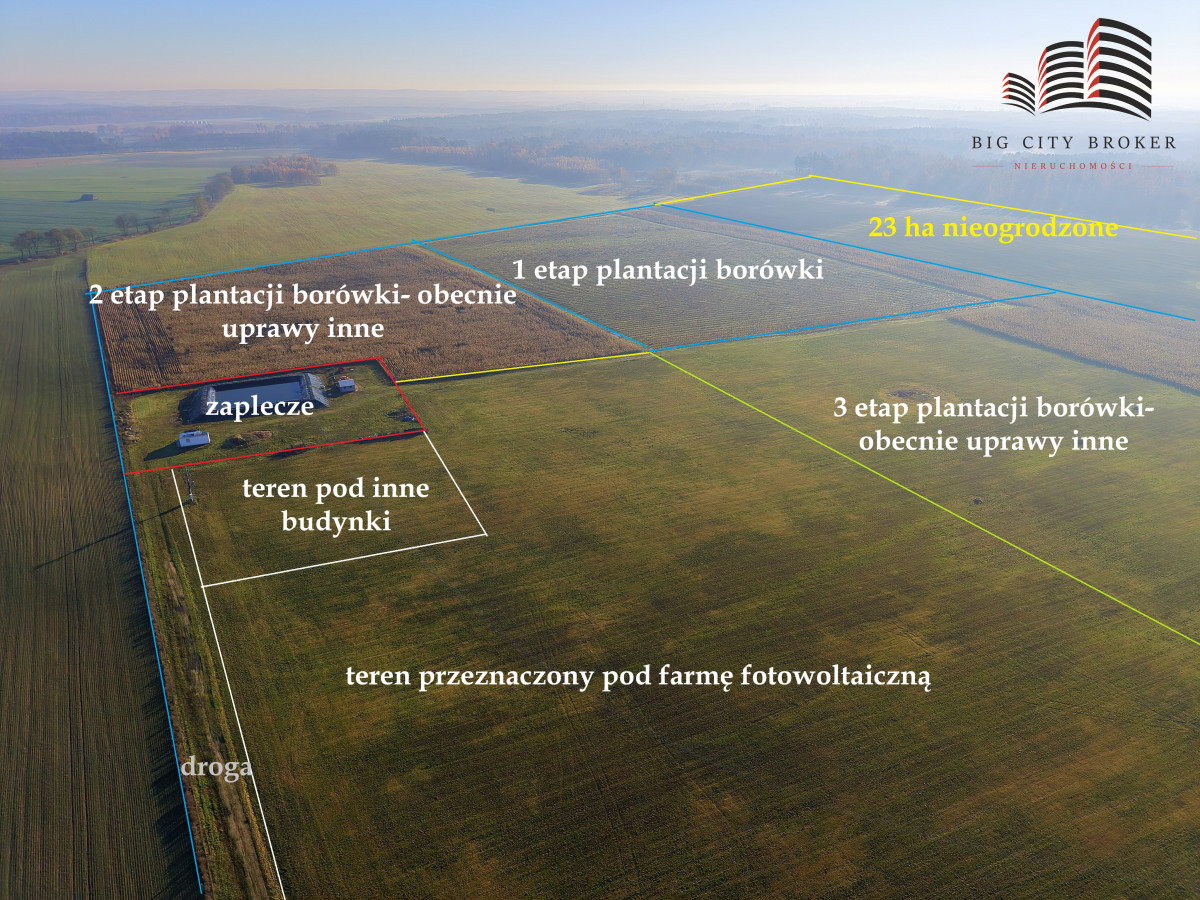 BIG CITY BROKER
NIERUCHOMOŚCI

23 ha nieogrodzone

1 etap plantacji borówki

2 etap plantacji borówki- obecnie uprawy inne

zaplecze

3 etap plantacji borówki- obecnie uprawy inne

teren pod inne budynki

teren przeznaczony pod farmę fotowoltaiczną

droga